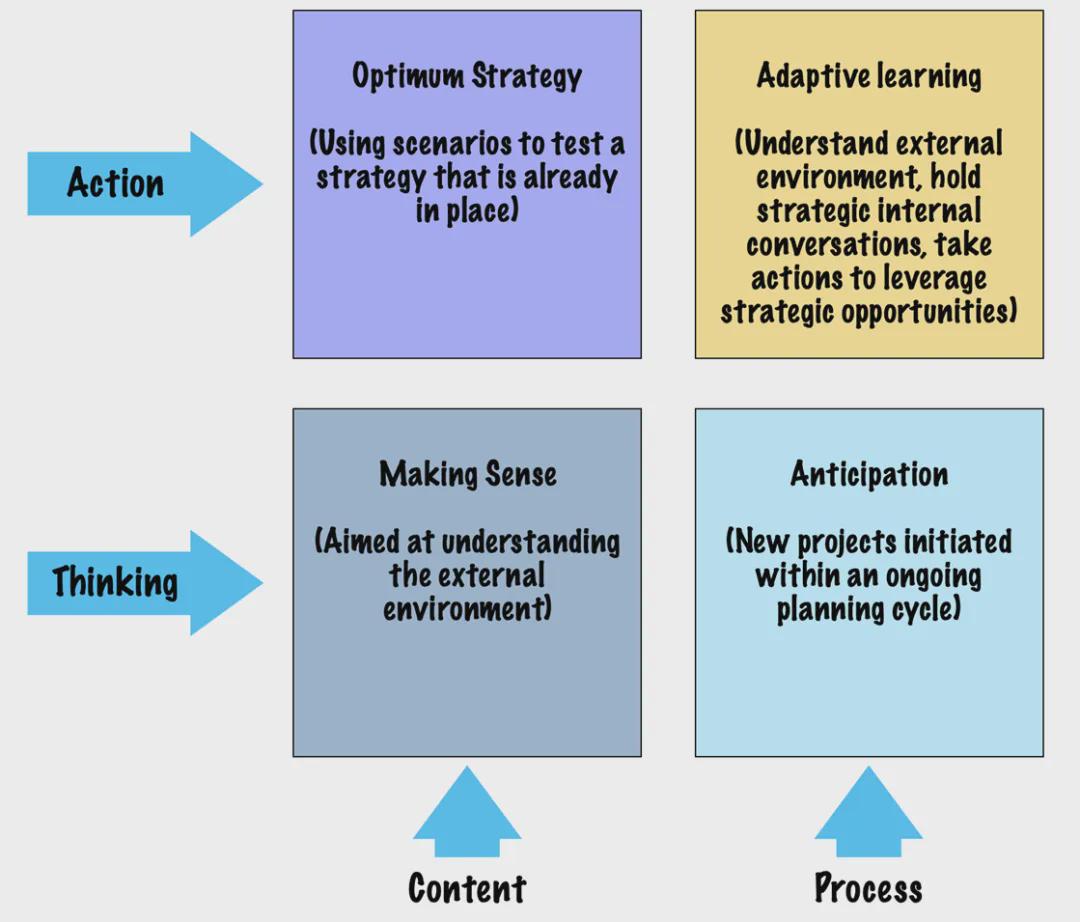 Action

Optimum Strategy

(Using scenarios to test a strategy that is already in place)

Adaptive learning

(Understand external environment, hold strategic internal conversations, take actions to leverage strategic opportunities)

Thinking

Making Sense

(Aimed at understanding the external environment)

Anticipation

(New projects initiated within an ongoing planning cycle)

Content

Process